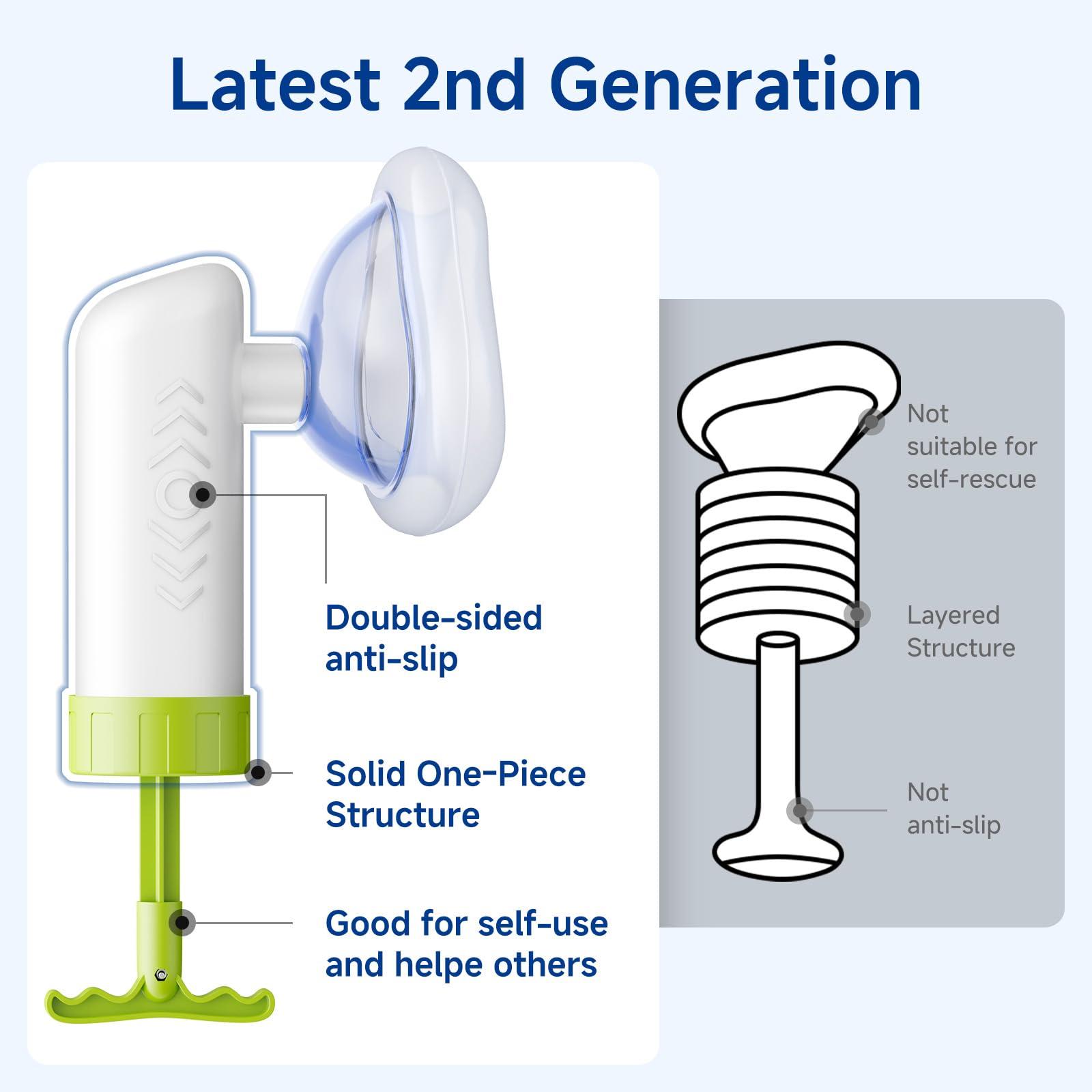 Latest 2nd Generation

Double-sided anti-slip

Solid One-Piece Structure

Good for self-use and helpe others

Not suitable for self-rescue

Layered Structure

Not anti-slip